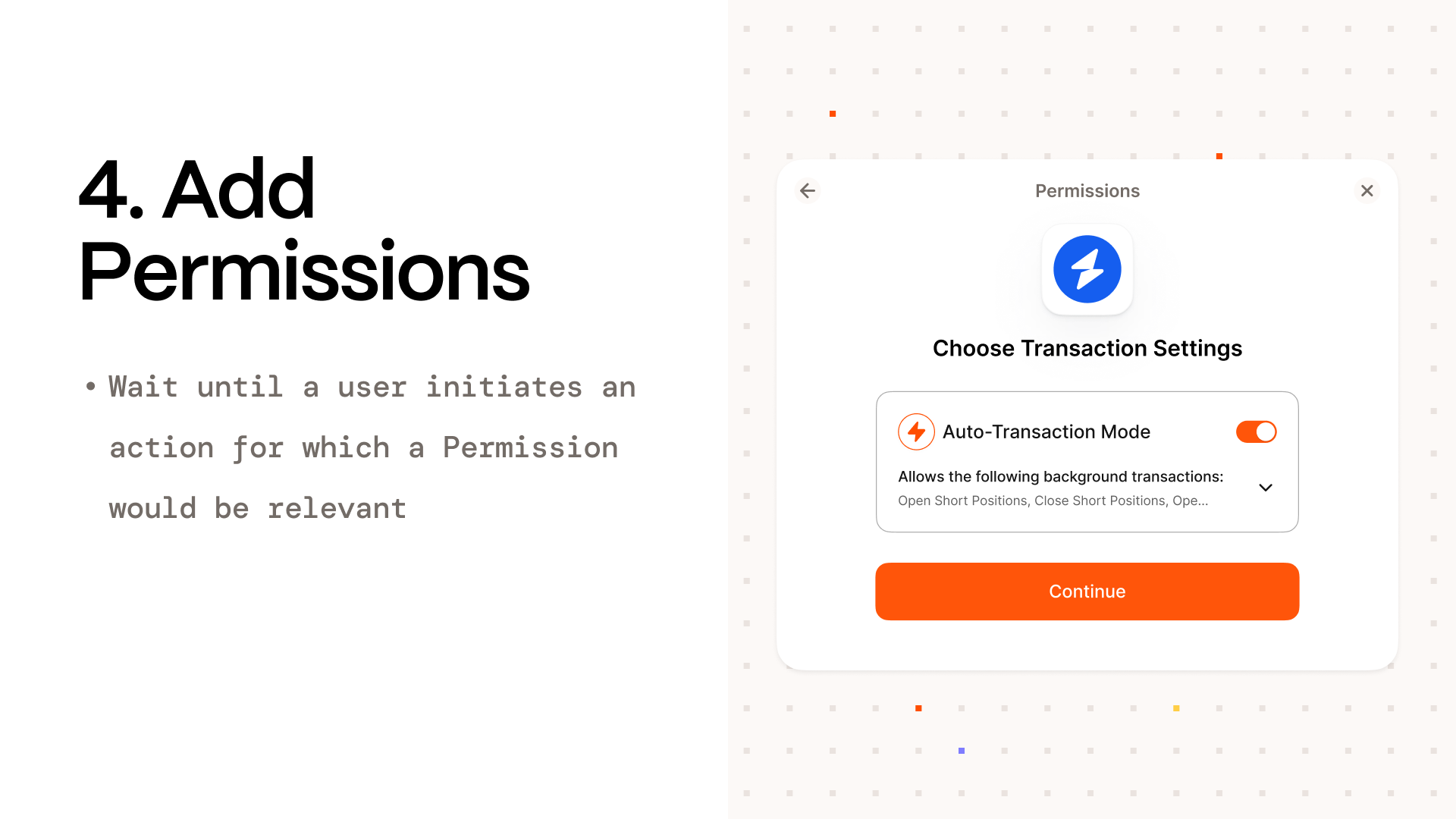 4. Add Permissions

• Wait until a user initiates an action for which a Permission would be relevant

Permissions

Choose Transaction Settings

Auto-Transaction Mode

Allows the following background transactions:
Open Short Positions, Close Short Positions, Ope...

Continue